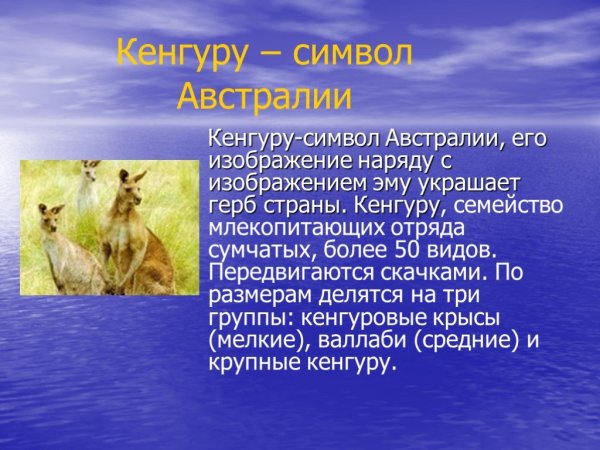 Кенгуру – символ Австралии

Кенгуру-символ Австралии, его изображение наряду с изображением эму украшает герб страны. Кенгуру, семейство млекопитающих отряда сумчатых, более 50 видов. Передвигаются скачками. По размерам делятся на три группы: кенгуровые крысы (мелкие), валлаби (средние) и крупные кенгуру.